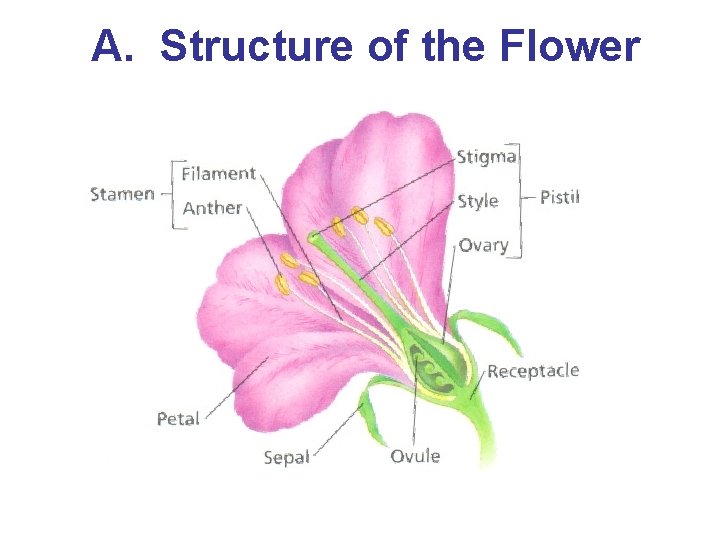 A. Structure of the Flower

Stamen
Filament
Anther

Stigma
Style
Ovary
Pistil

Receptacle
Petal
Sepal
Ovule